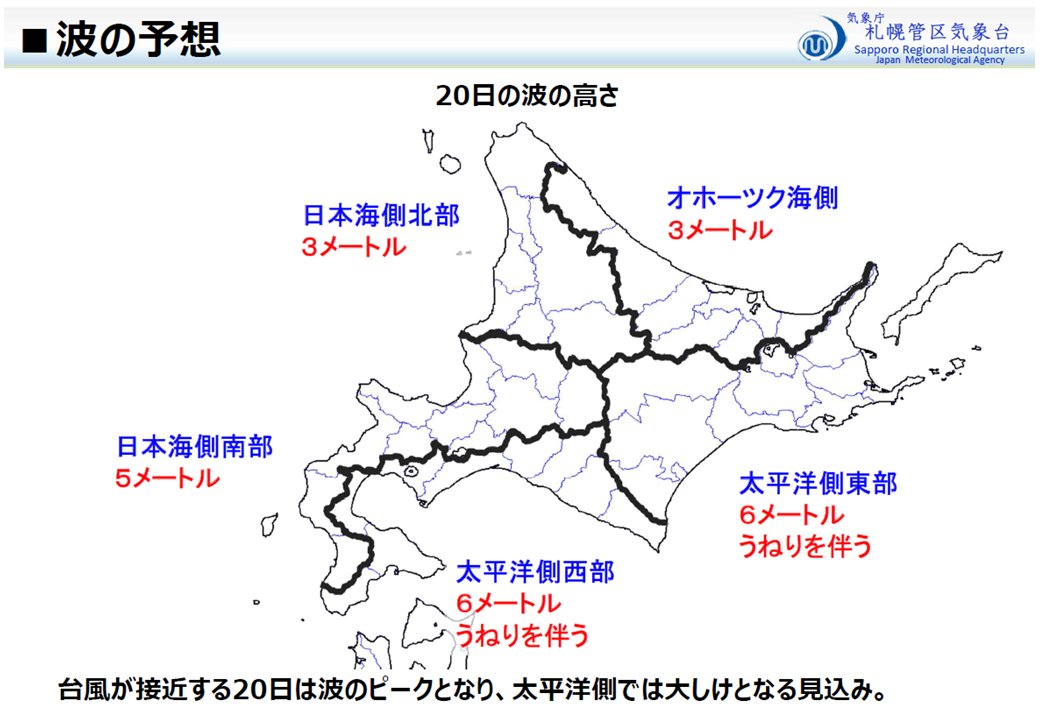 ■波の予想

気象庁
札幌管区気象台
Sapporo Regional Headquarters
Japan Meteorological Agency

20日の波の高さ

日本海側北部
3メートル

オホーツク海側
3メートル

日本海側南部
5メートル

太平洋側東部
6メートル
うねりを伴う

太平洋側西部
6メートル
うねりを伴う

台風が接近する20日は波のピークとなり、太平洋側では大しけとなる見込み。